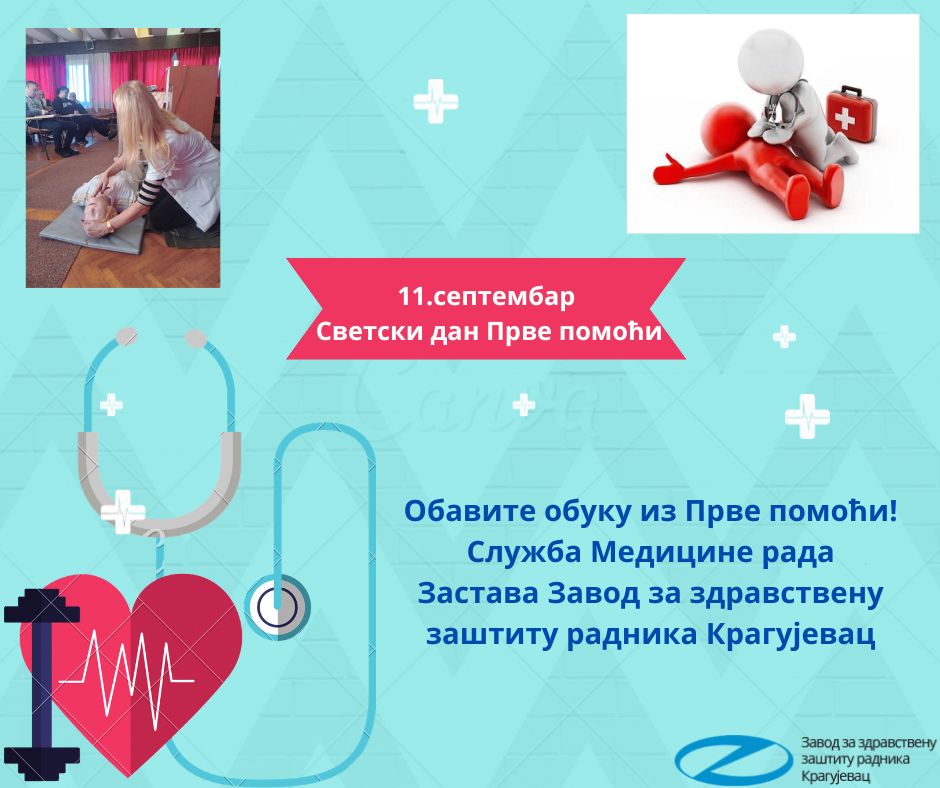 11.септембар
Светски дан Прве помоћи

Canva

Обавите обуку из Прве помоћи!
Служба Медицине рада
Застава Завод за здравствену заштиту радника Крагујевац

Завод за здравствену заштиту радника Крагујевац